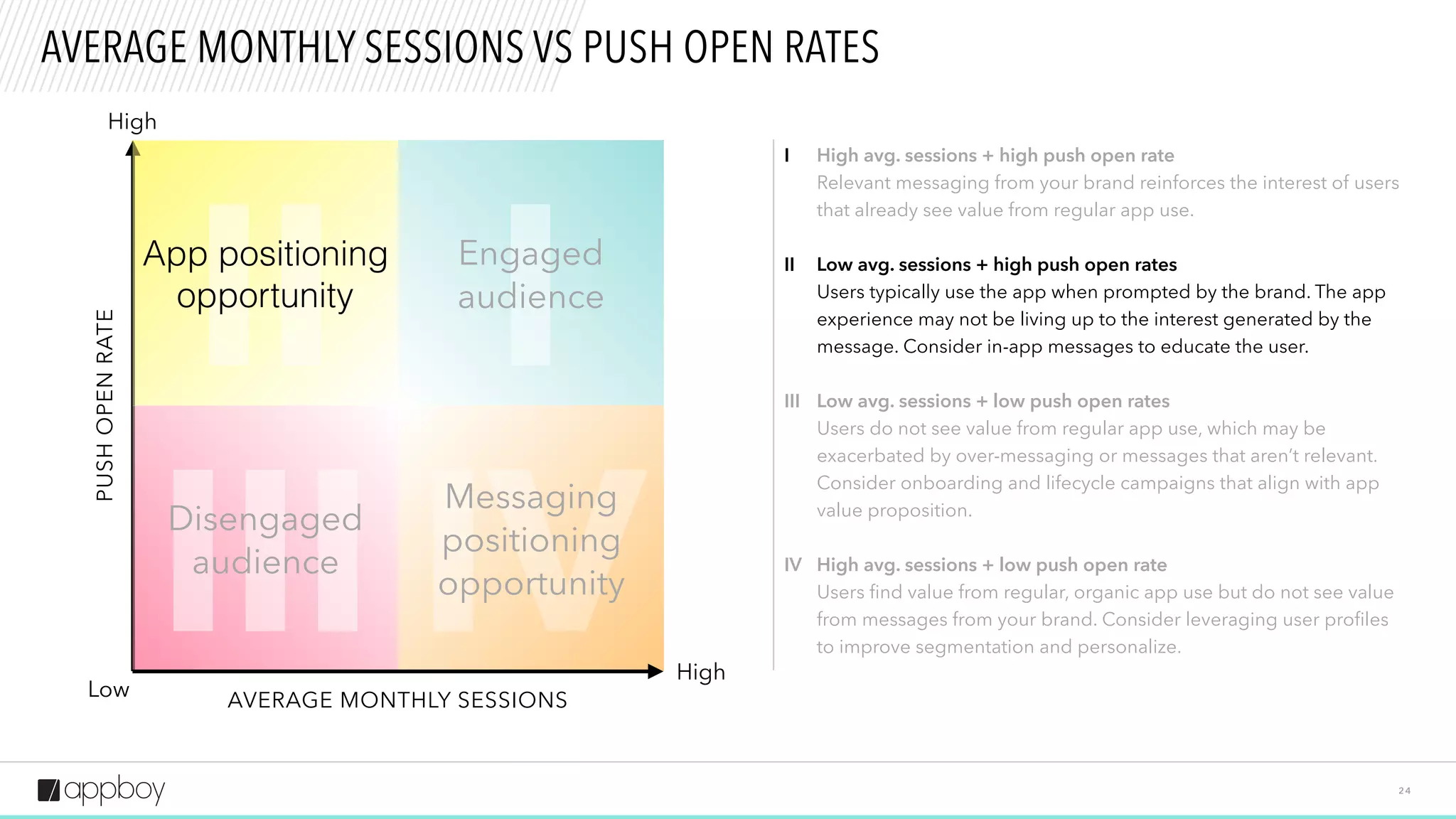 AVERAGE MONTHLY SESSIONS VS PUSH OPEN RATES

High

PUSH OPEN RATE

II
App positioning opportunity

I
Engaged audience

III
Disengaged audience

IV
Messaging positioning opportunity

Low

AVERAGE MONTHLY SESSIONS

High

I High avg. sessions + high push open rate
Relevant messaging from your brand reinforces the interest of users that already see value from regular app use.

II Low avg. sessions + high push open rates
Users typically use the app when prompted by the brand. The app experience may not be living up to the interest generated by the message. Consider in-app messages to educate the user.

III Low avg. sessions + low push open rates
Users do not see value from regular app use, which may be exacerbated by over-messaging or messages that aren't relevant. Consider onboarding and lifecycle campaigns that align with app value proposition.

IV High avg. sessions + low push open rate
Users find value from regular, organic app use but do not see value from messages from your brand. Consider leveraging user profiles to improve segmentation and personalize.

appboy

24